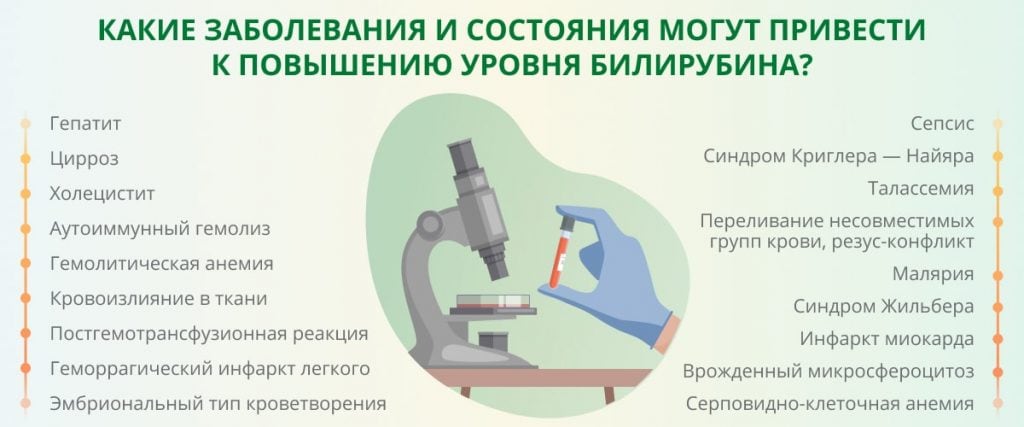 КАКИЕ ЗАБОЛЕВАНИЯ И СОСТОЯНИЯ МОГУТ ПРИВЕСТИ К ПОВЫШЕНИЮ УРОВНЯ БИЛИРУБИНА?

Гепатит
Цирроз
Холецистит
Аутоиммунный гемолиз
Гемолитическая анемия
Кровоизлияние в ткани
Постгемотрансфузионная реакция
Геморрагический инфаркт легкого
Эмбриональный тип кроветворения

Сепсис
Синдром Криглера — Найяра
Талассемия
Переливание несовместимых групп крови, резус-конфликт
Малярия
Синдром Жильбера
Инфаркт миокарда
Врожденный микросфероцитоз
Серповидно-клеточная анемия